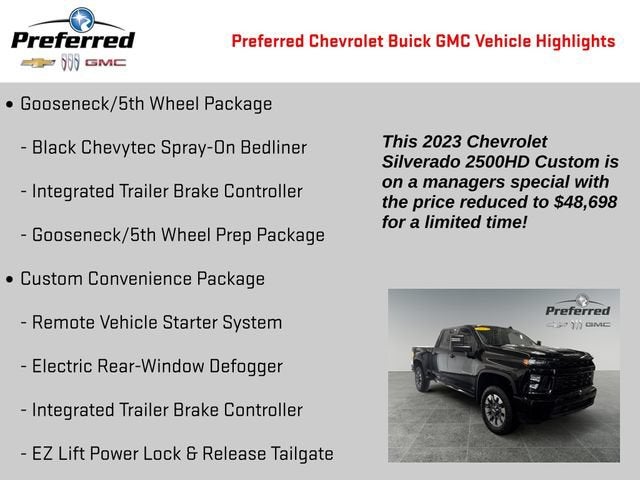 Preferred
GMC

Preferred Chevrolet Buick GMC Vehicle Highlights

• Gooseneck/5th Wheel Package

- Black Chevytec Spray-On Bedliner

- Integrated Trailer Brake Controller

- Gooseneck/5th Wheel Prep Package

• Custom Convenience Package

- Remote Vehicle Starter System

- Electric Rear-Window Defogger

- Integrated Trailer Brake Controller

- EZ Lift Power Lock & Release Tailgate

This 2023 Chevrolet Silverado 2500HD Custom is on a managers special with the price reduced to $48,698 for a limited time!

Preferred
GMC